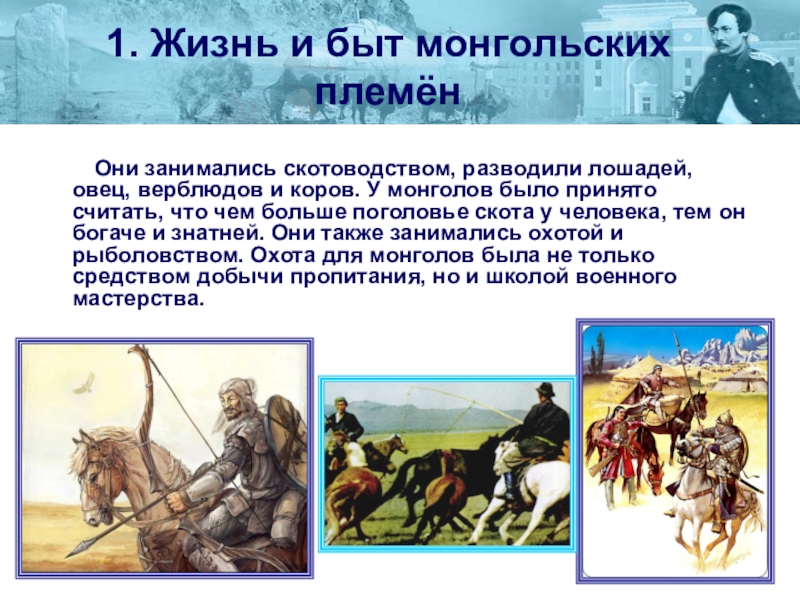 1. Жизнь и быт монгольских племён

Они занимались скотоводством, разводили лошадей, овец, верблюдов и коров. У монголов было принято считать, что чем больше поголовье скота у человека, тем он богаче и знатней. Они также занимались охотой и рыболовством. Охота для монголов была не только средством добычи пропитания, но и школой военного мастерства.